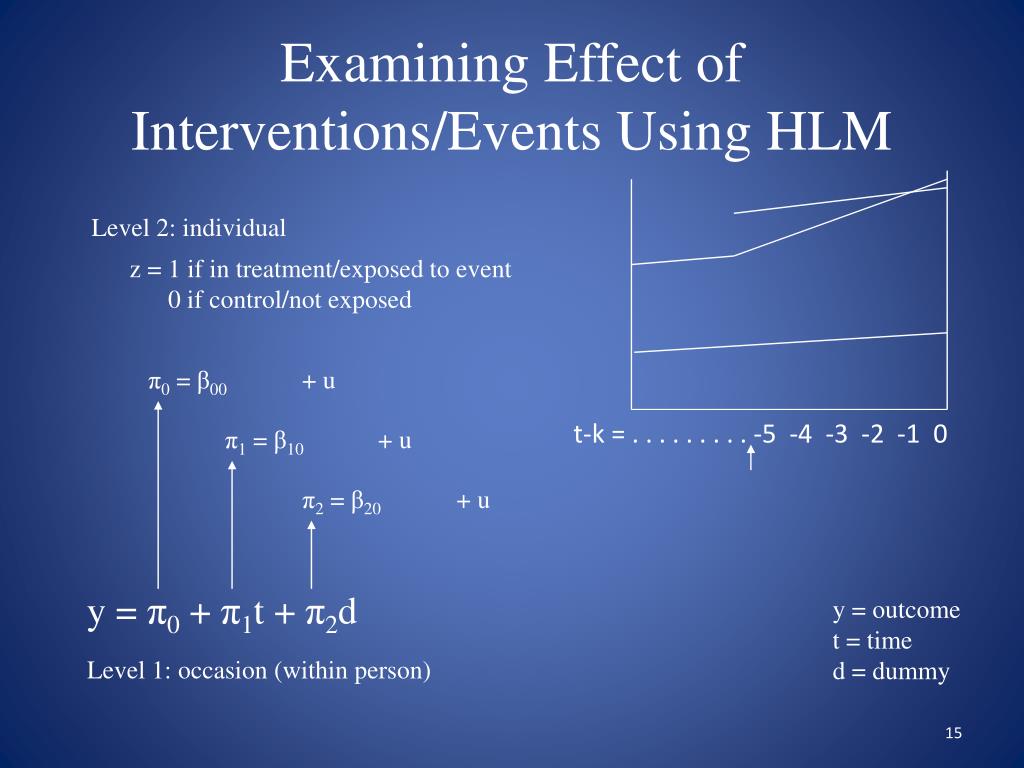 Examining Effect of Interventions/Events Using HLM

Level 2: individual

z = 1 if in treatment/exposed to event
0 if control/not exposed

$\pi_0 = \beta_{00}$ + u

$\pi_1 = \beta_{10}$ + u

$\pi_2 = \beta_{20}$ + u

t-k = . . . . . . . . . -5 -4 -3 -2 -1 0

$y = \pi_0 + \pi_1 t + \pi_2 d$

Level 1: occasion (within person)

y = outcome
t = time
d = dummy

15